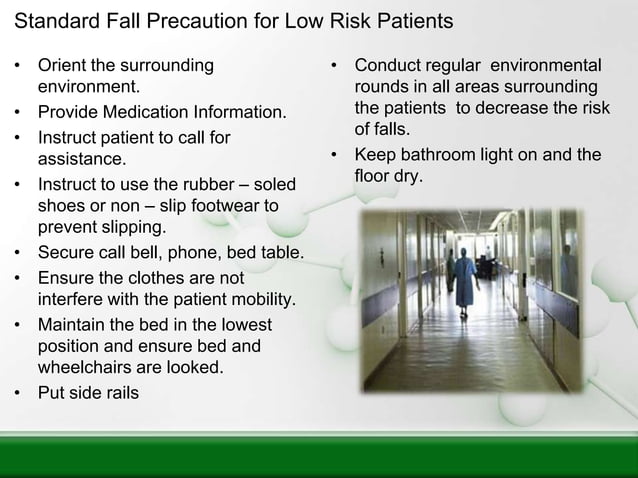 Standard Fall Precaution for Low Risk Patients

• Orient the surrounding environment.
• Provide Medication Information.
• Instruct patient to call for assistance.
• Instruct to use the rubber – soled shoes or non – slip footwear to prevent slipping.
• Secure call bell, phone, bed table.
• Ensure the clothes are not interfere with the patient mobility.
• Maintain the bed in the lowest position and ensure bed and wheelchairs are looked.
• Put side rails

• Conduct regular environmental rounds in all areas surrounding the patients to decrease the risk of falls.
• Keep bathroom light on and the floor dry.